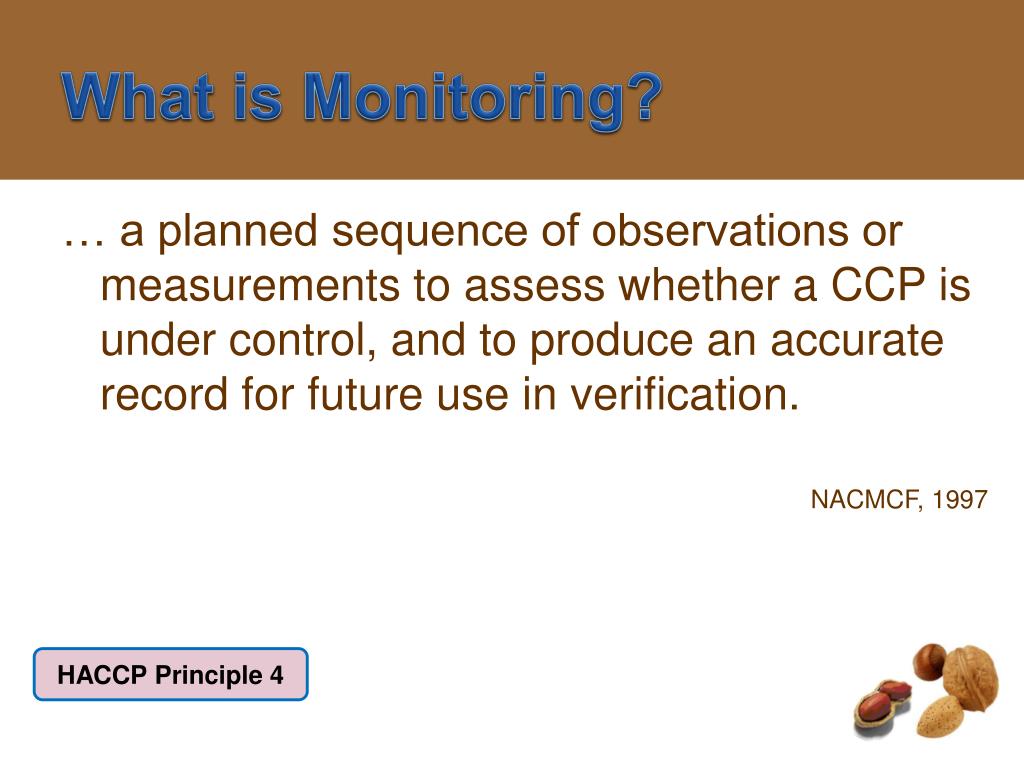 What is Monitoring?

… a planned sequence of observations or measurements to assess whether a CCP is under control, and to produce an accurate record for future use in verification.

NACMCF, 1997

HACCP Principle 4